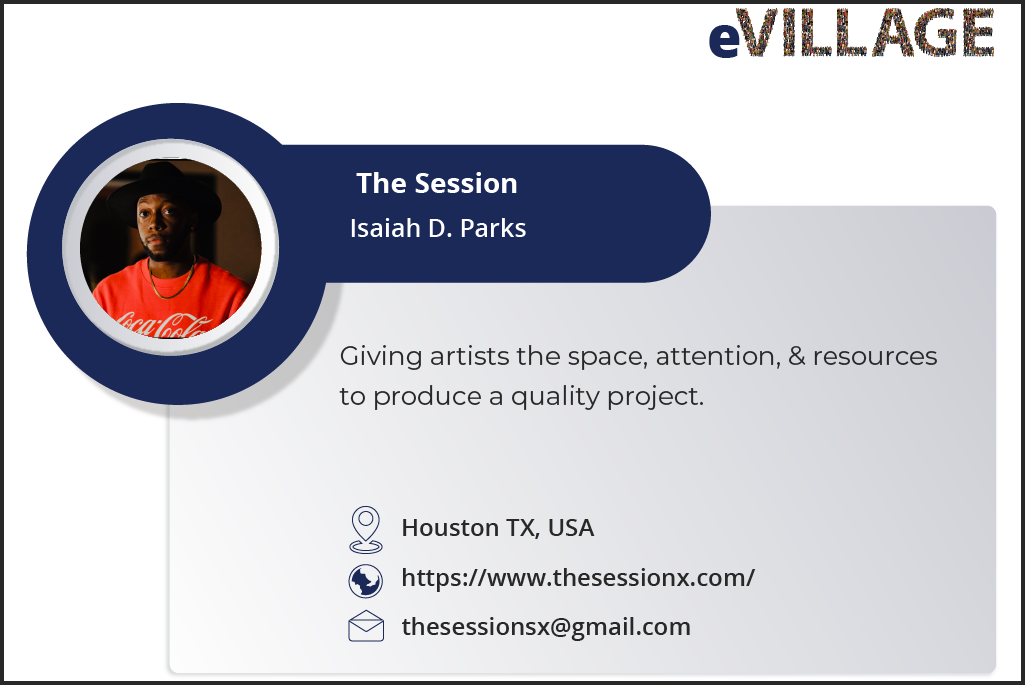 eVILLAGE

The Session
Isaiah D. Parks

Coca-Cola

Giving artists the space, attention, & resources to produce a quality project.

Houston TX, USA
https://www.thesessionx.com/
thesessionsx@gmail.com